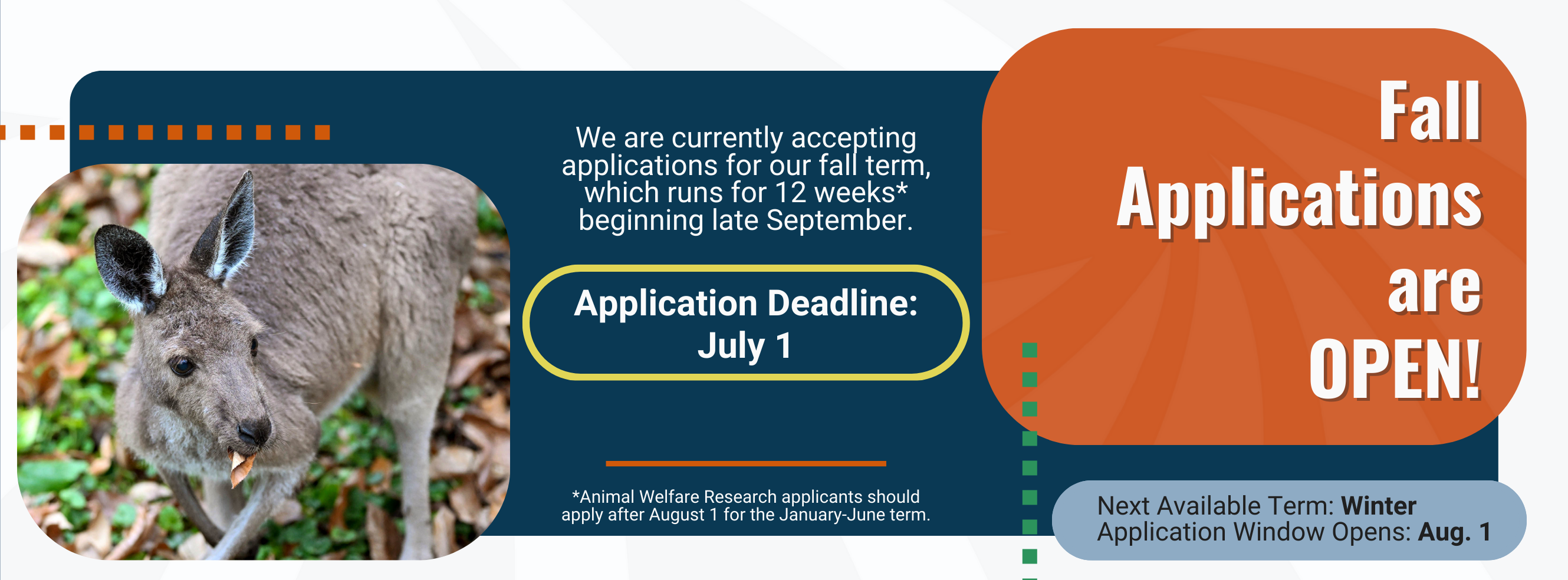 We are currently accepting applications for our fall term, which runs for 12 weeks* beginning late September.

Application Deadline:
July 1

*Animal Welfare Research applicants should apply after August 1 for the January-June term.

Fall Applications are OPEN!

Next Available Term: Winter
Application Window Opens: Aug. 1